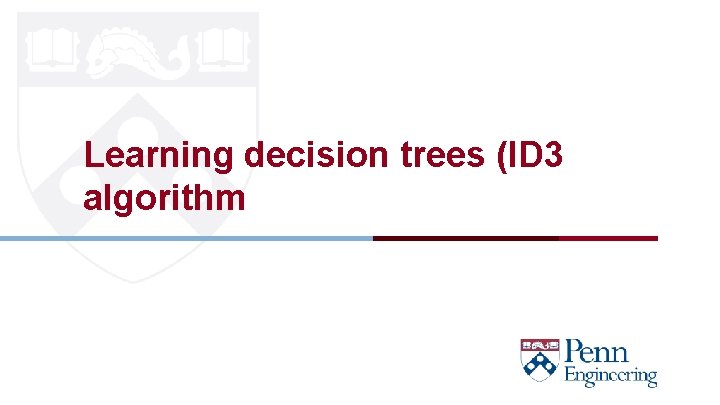 Learning decision trees (ID3 algorithm

Penn
Engineering